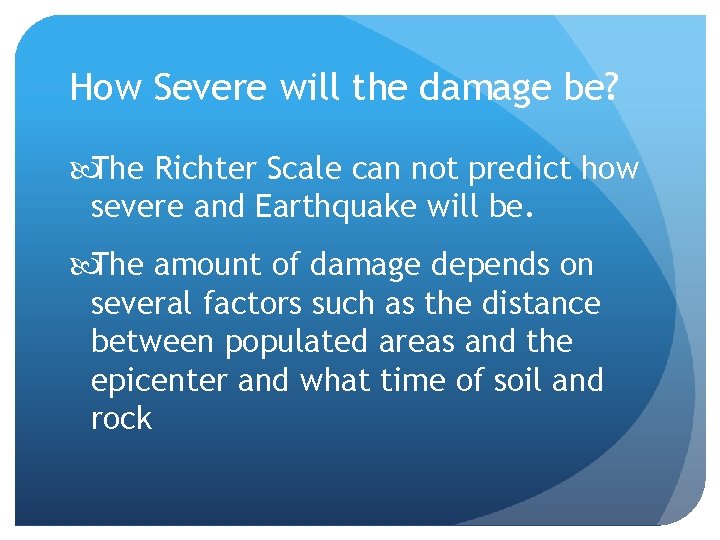 How Severe will the damage be?

The Richter Scale can not predict how severe and Earthquake will be.

The amount of damage depends on several factors such as the distance between populated areas and the epicenter and what time of soil and rock